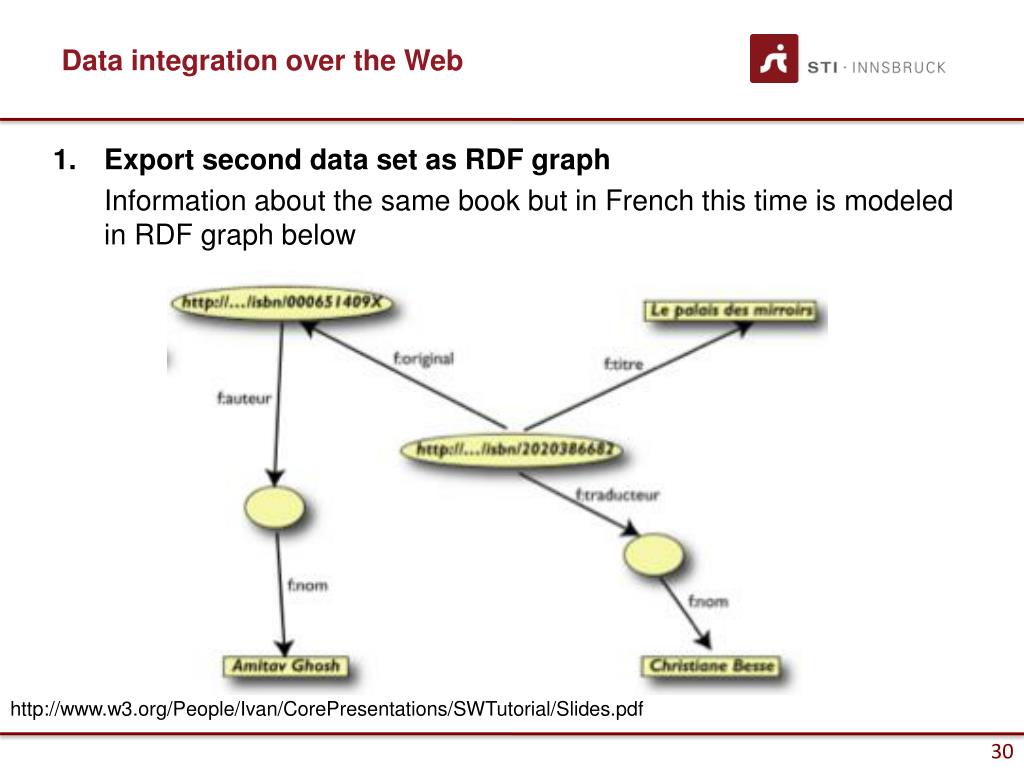 Data integration over the Web

STI · INNSBRUCK

1. Export second data set as RDF graph

Information about the same book but in French this time is modeled in RDF graph below

http://…/isbn/000651409X

Le palais des mirroirs

f:original

f:titre

f:auteur

http://…/isbn/2020386682

f:traducteur

f:nom

f:nom

Amitav Ghosh

Christiane Besse

http://www.w3.org/People/Ivan/CorePresentations/SWTutorial/Slides.pdf

30